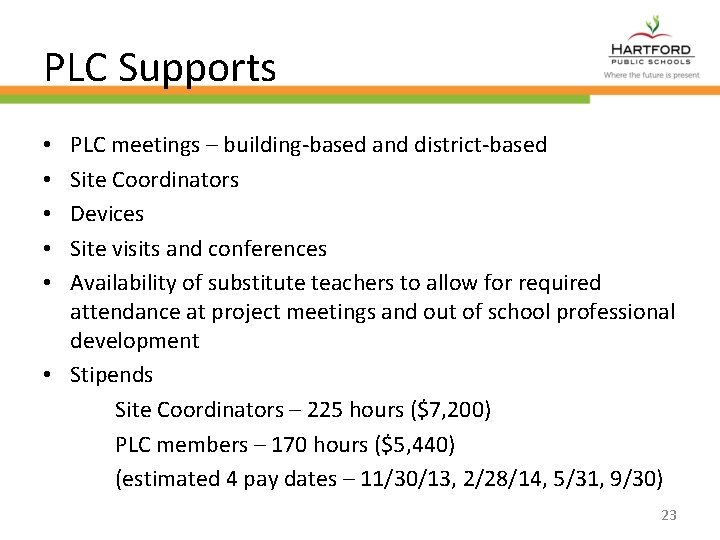 PLC Supports

HARTFORD
PUBLIC SCHOOLS
Where the future is present

• PLC meetings – building-based and district-based
• Site Coordinators
• Devices
• Site visits and conferences
• Availability of substitute teachers to allow for required attendance at project meetings and out of school professional development
• Stipends

Site Coordinators – 225 hours (\$7,200)

PLC members – 170 hours (\$5,440)

(estimated 4 pay dates – 11/30/13, 2/28/14, 5/31, 9/30)

23